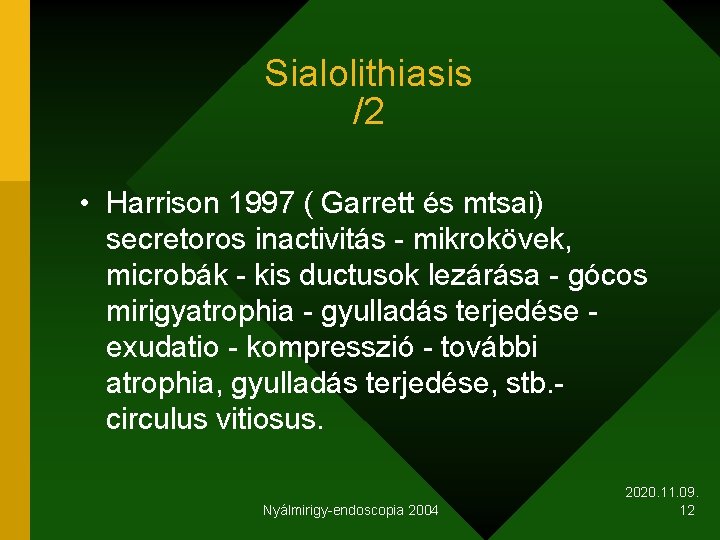 Sialolithiasis /2

• Harrison 1997 ( Garrett és mtsai) secretoros inactivitás - mikrokövek, microbák - kis ductusok lezárása - gócos mirigyatrophia - gyulladás terjedése - exudatio - kompresszió - további atrophia, gyulladás terjedése, stb.- circulus vitiosus.

Nyálmirigy-endoscopia 2004

2020.11.09.
12